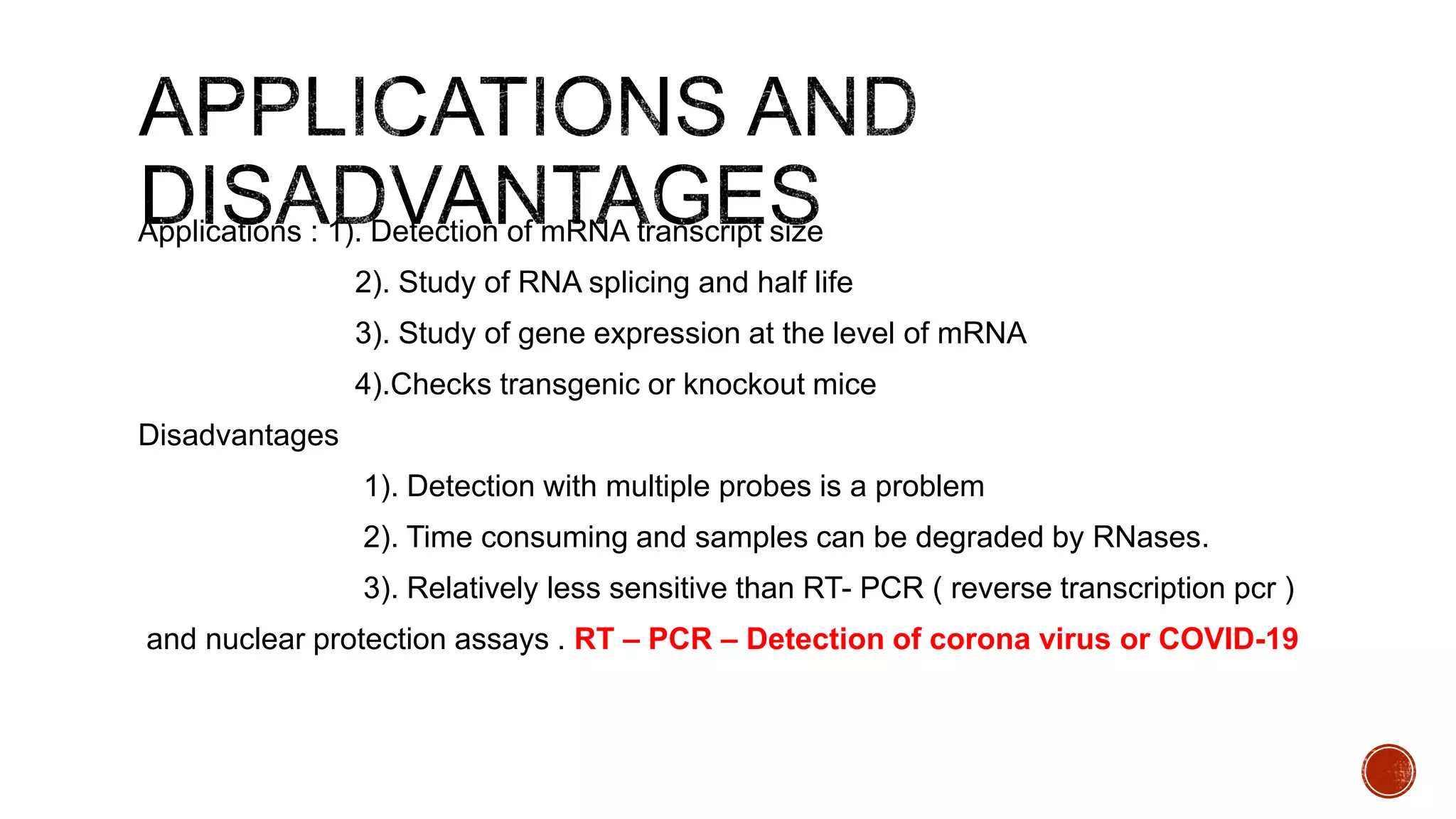 APPLICATIONS AND DISADVANTAGES

Applications : 1). Detection of mRNA transcript size

2). Study of RNA splicing and half life

3). Study of gene expression at the level of mRNA

4).Checks transgenic or knockout mice

Disadvantages

1). Detection with multiple probes is a problem

2). Time consuming and samples can be degraded by RNases.

3). Relatively less sensitive than RT- PCR ( reverse transcription pcr ) and nuclear protection assays . RT – PCR – Detection of corona virus or COVID-19